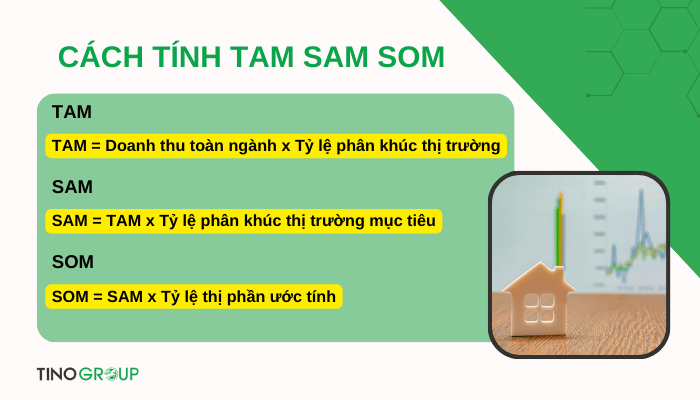 CÁCH TÍNH TAM SAM SOM

TAM

TAM = Doanh thu toàn ngành x Tỷ lệ phân khúc thị trường

SAM

SAM = TAM x Tỷ lệ phân khúc thị trường mục tiêu

SOM

SOM = SAM x Tỷ lệ thị phần ước tính

TINOGROUP